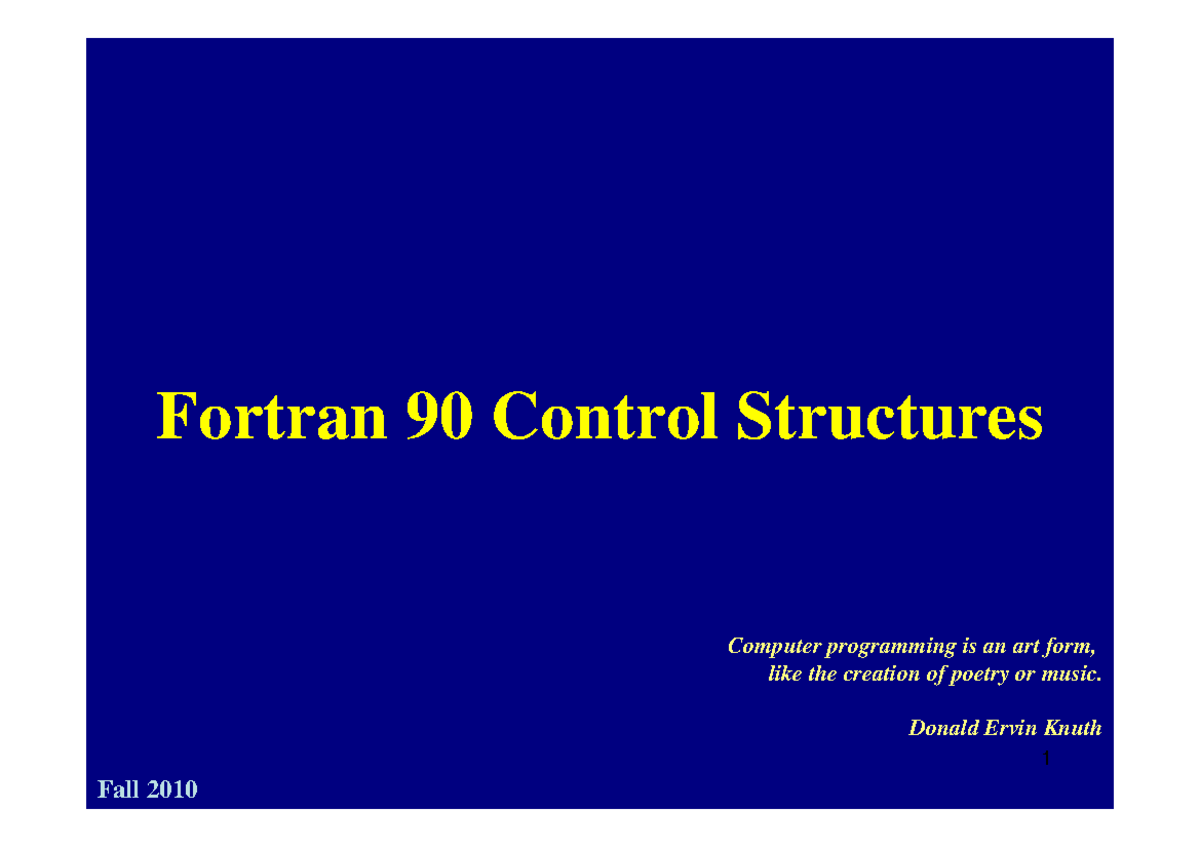 Fortran 90 Control Structures

Computer programming is an art form, like the creation of poetry or music.

Donald Ervin Knuth

1

Fall 2010